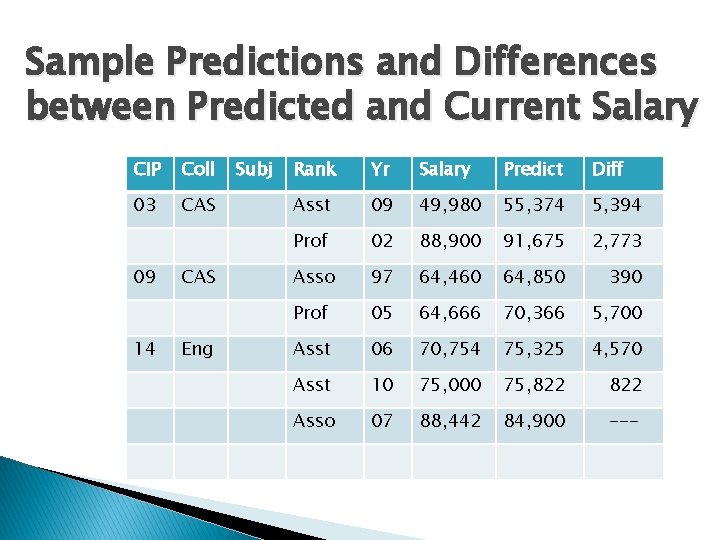 Sample Predictions and Differences between Predicted and Current Salary

| CIP | Coll | Subj | Rank | Yr | Salary | Predict | Diff |
|---|---|---|---|---|---|---|---|
| 03 | CAS | | Asst | 09 | 49,980 | 55,374 | 5,394 |
| | | | Prof | 02 | 88,900 | 91,675 | 2,773 |
| 09 | CAS | | Asso | 97 | 64,460 | 64,850 | 390 |
| | | | Prof | 05 | 64,666 | 70,366 | 5,700 |
| 14 | Eng | | Asst | 06 | 70,754 | 75,325 | 4,570 |
| | | | Asst | 10 | 75,000 | 75,822 | 822 |
| | | | Asso | 07 | 88,442 | 84,900 | --- |
| | | | | | | | |